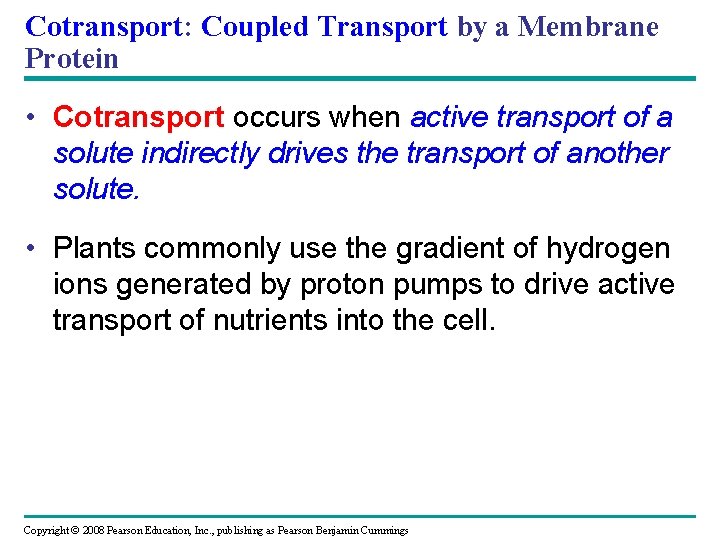 Cotransport: Coupled Transport by a Membrane Protein

• Cotransport occurs when active transport of a solute indirectly drives the transport of another solute.

• Plants commonly use the gradient of hydrogen ions generated by proton pumps to drive active transport of nutrients into the cell.

Copyright © 2008 Pearson Education, Inc., publishing as Pearson Benjamin Cummings